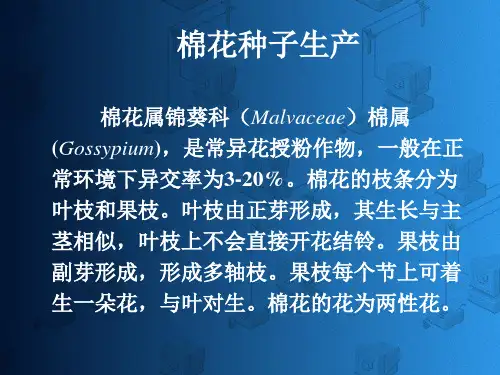 棉花种子生产

棉花属锦葵科（Malvaceae）棉属(Gossypium)，是常异花授粉作物，一般在正常环境下异交率为3-20%。棉花的枝条分为叶枝和果枝。叶枝由正芽形成，其生长与主茎相似，叶枝上不会直接开花结铃。果枝由副芽形成，形成多轴枝。果枝每个节上可着生一朵花，与叶对生。棉花的花为两性花。